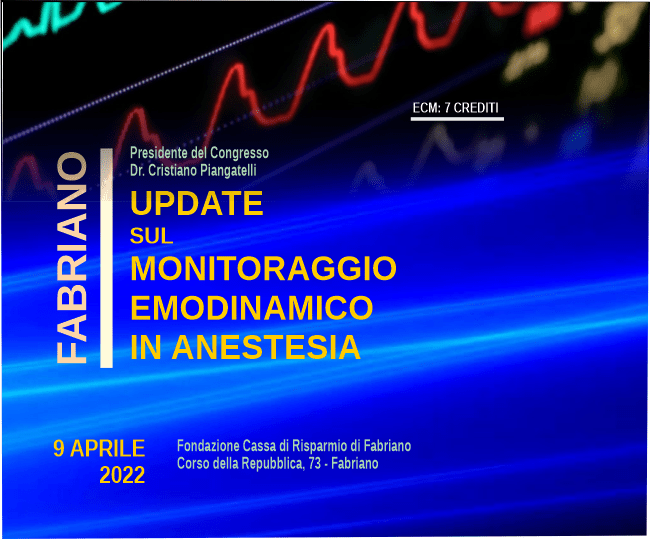 ECM: 7 CREDITI

FABRIANO

Presidente del Congresso
Dr. Cristiano Piangatelli

UPDATE
SUL
MONITORAGGIO
EMODINAMICO
IN ANESTESIA

9 APRILE
2022

Fondazione Cassa di Risparmio di Fabriano
Corso della Repubblica, 73 - Fabriano